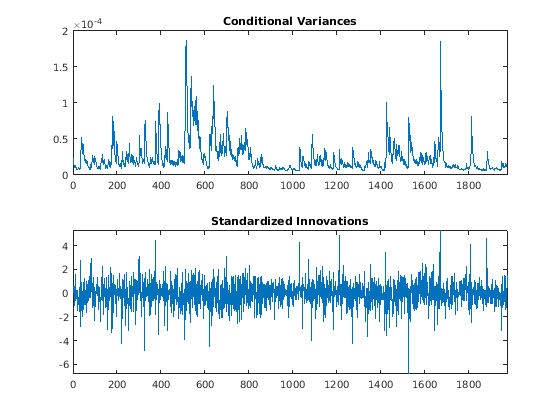 Conditional Variances

$\times 10^{-4}$

2

1.5

1

0.5

0

0 200 400 600 800 1000 1200 1400 1600 1800

Standardized Innovations

4

2

0

-2

-4

-6

0 200 400 600 800 1000 1200 1400 1600 1800